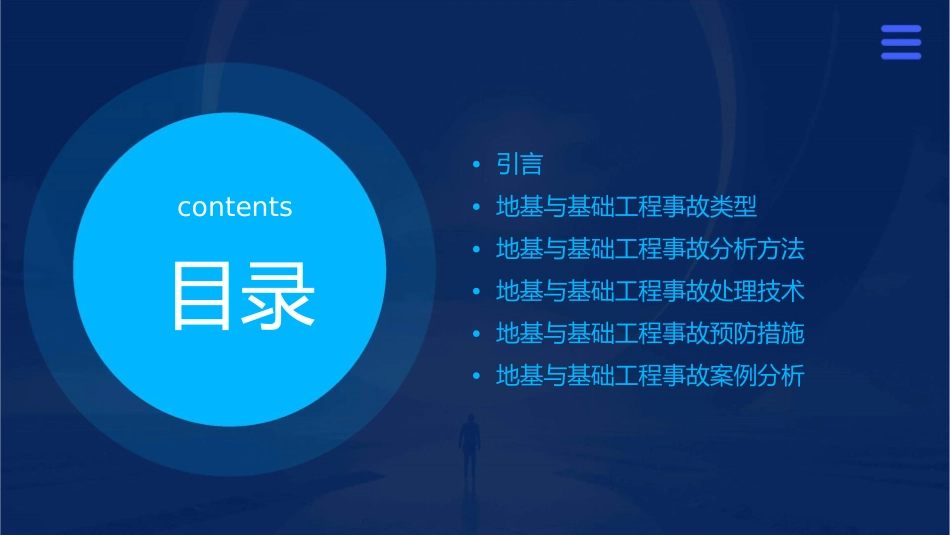 contents
目录

• 引言
• 地基与基础工程事故类型
• 地基与基础工程事故分析方法
• 地基与基础工程事故处理技术
• 地基与基础工程事故预防措施
• 地基与基础工程事故案例分析